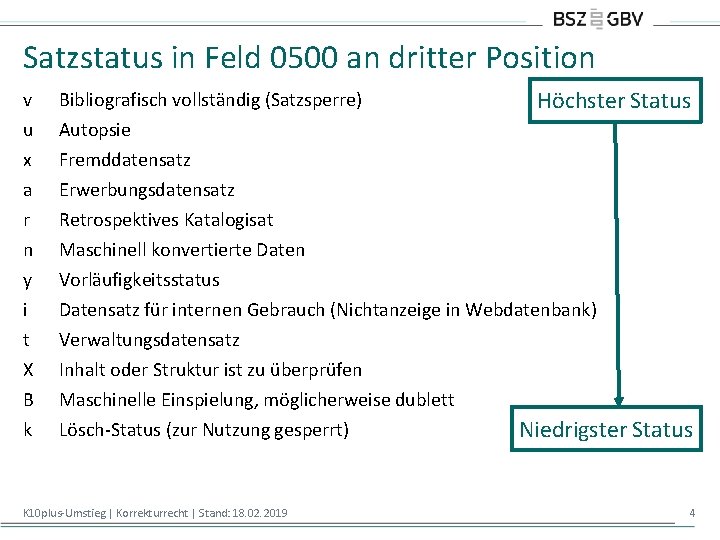 BSZ GBV

Satzstatus in Feld 0500 an dritter Position

v Bibliografisch vollständig (Satzsperre)
u Autopsie
x Fremddatensatz
a Erwerbungsdatensatz
r Retrospektives Katalogisat
n Maschinell konvertierte Daten
y Vorläufigkeitsstatus
i Datensatz für internen Gebrauch (Nichtanzeige in Webdatenbank)
t Verwaltungsdatensatz
X Inhalt oder Struktur ist zu überprüfen
B Maschinelle Einspielung, möglicherweise dublett
k Lösch-Status (zur Nutzung gesperrt)

Höchster Status

Niedrigster Status

K10plus-Umstieg | Korrekturrecht | Stand: 18.02.2019

4